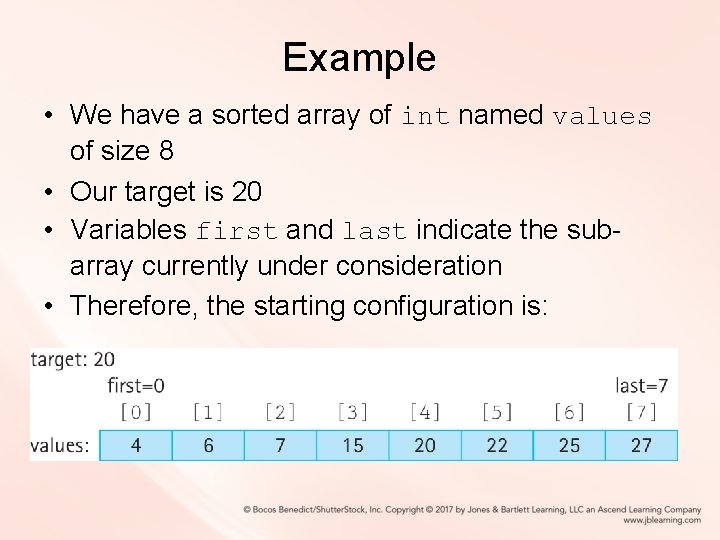 Example

• We have a sorted array of int named values of size 8
• Our target is 20
• Variables first and last indicate the sub-array currently under consideration
• Therefore, the starting configuration is:

target: 20

first=0 last=7

| | [0] | [1] | [2] | [3] | [4] | [5] | [6] | [7] |
|---|---|---|---|---|---|---|---|---|
| values: | 4 | 6 | 7 | 15 | 20 | 22 | 25 | 27 |

© Bocos Benedict/ShutterStock, Inc. Copyright © 2017 by Jones & Bartlett Learning, LLC an Ascend Learning Company
www.jblearning.com